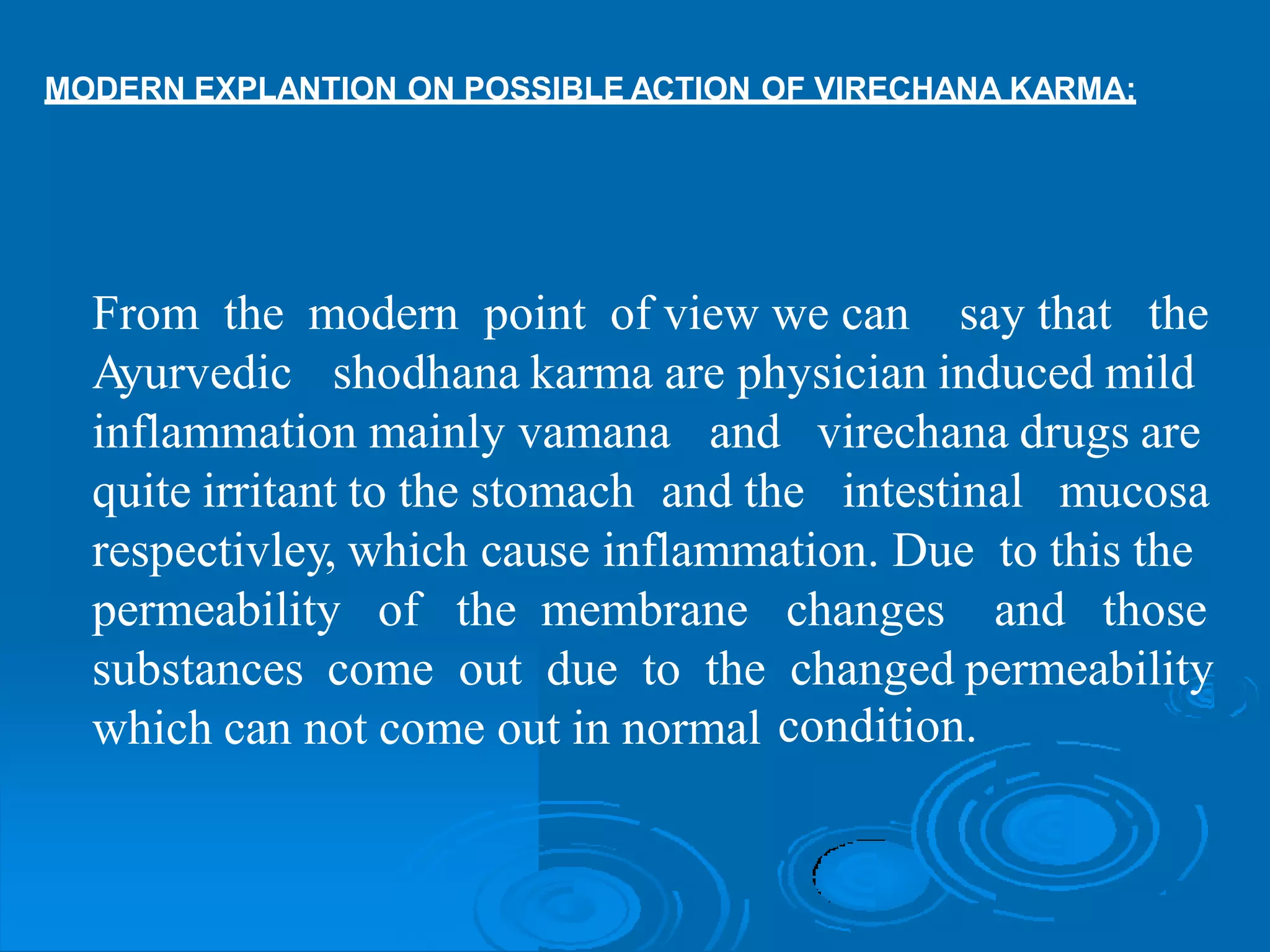 MODERN EXPLANTION ON POSSIBLE ACTION OF VIRECHANA KARMA:

From the modern point of view we can say that the Ayurvedic shodhana karma are physician induced mild inflammation mainly vamana and virechana drugs are quite irritant to the stomach and the intestinal mucosa respectivley, which cause inflammation. Due to this the permeability of the membrane changes and those substances come out due to the changed permeability which can not come out in normal condition.